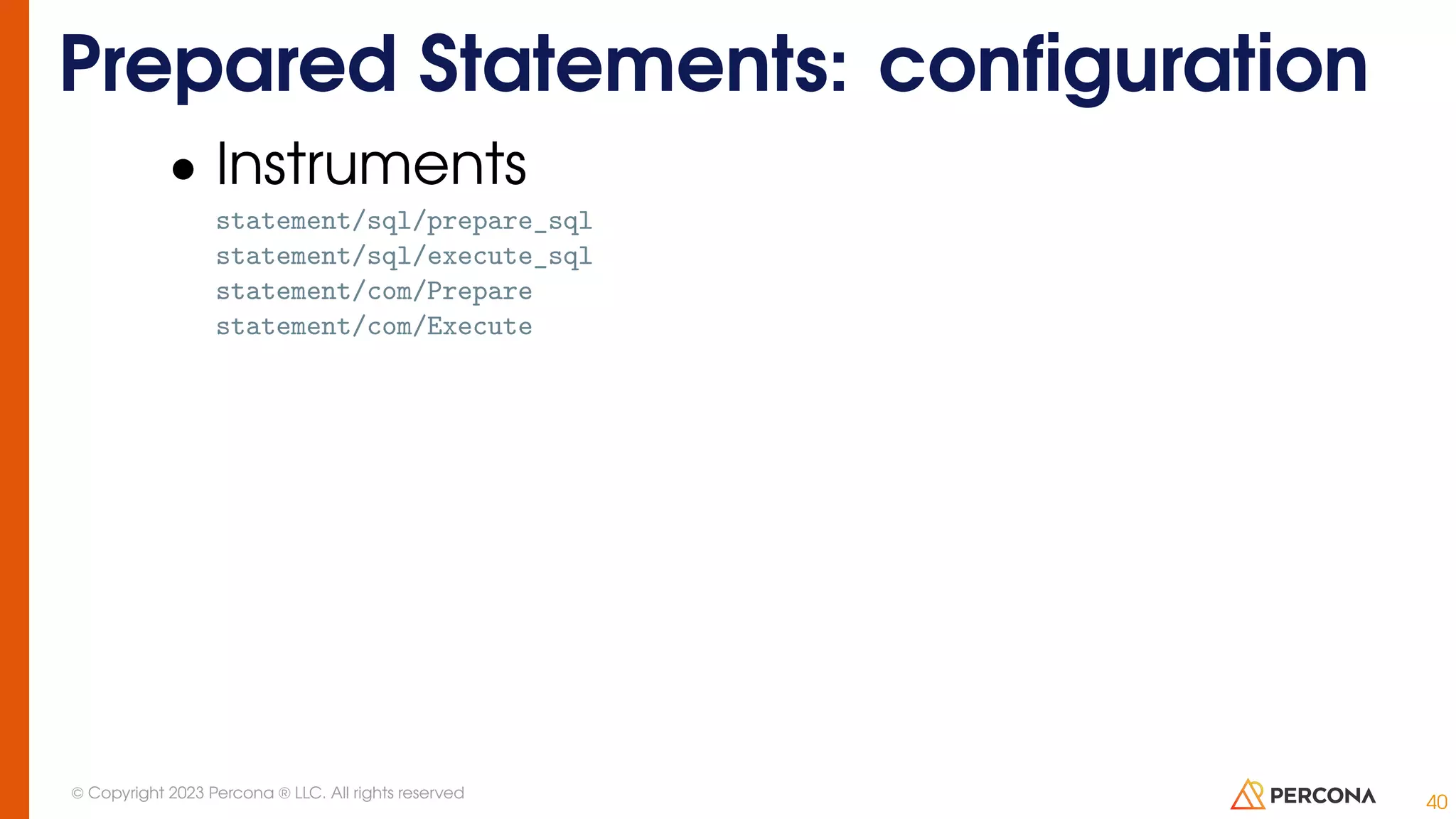 Prepared Statements: configuration

• Instruments

statement/sql/prepare_sql
statement/sql/execute_sql
statement/com/Prepare
statement/com/Execute

© Copyright 2023 Percona ® LLC. All rights reserved

PERCONA

40